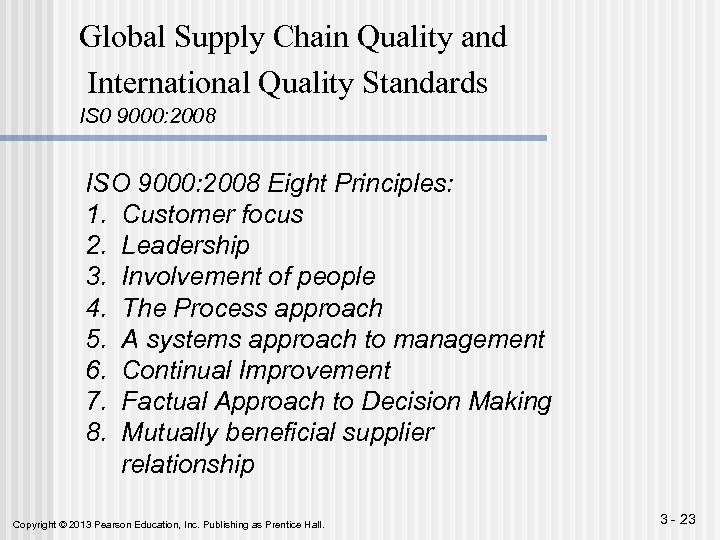 Global Supply Chain Quality and International Quality Standards
IS0 9000:2008

ISO 9000:2008 Eight Principles:
1. Customer focus
2. Leadership
3. Involvement of people
4. The Process approach
5. A systems approach to management
6. Continual Improvement
7. Factual Approach to Decision Making
8. Mutually beneficial supplier relationship

Copyright © 2013 Pearson Education, Inc. Publishing as Prentice Hall.

3 - 23